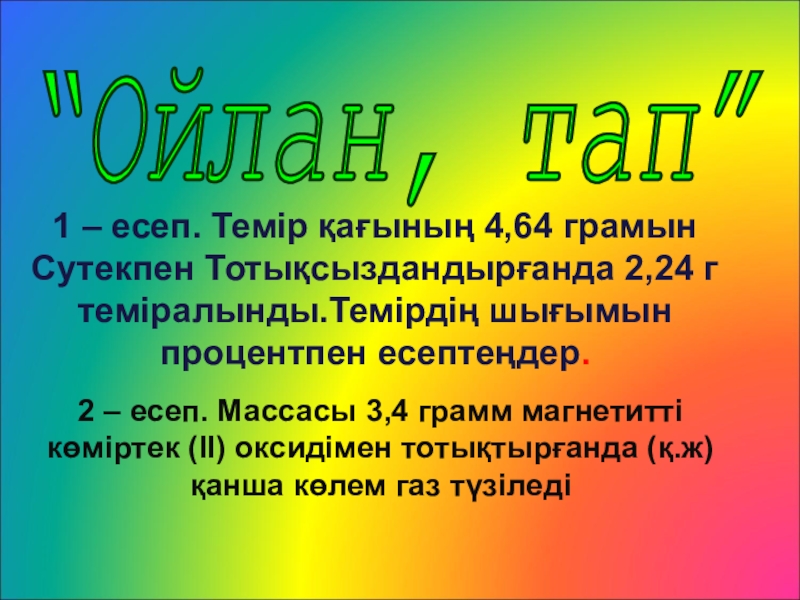 "Ойлан, тап"

1 – есеп. Темір қағының 4,64 грамын Сутекпен Тотықсыздандырғанда 2,24 г теміралынды.Темірдің шығымын процентпен есептеңдер.

2 – есеп. Массасы 3,4 грамм магнетитті көміртек (ІІ) оксидімен тотықтырғанда (қ.ж) қанша көлем газ түзіледі